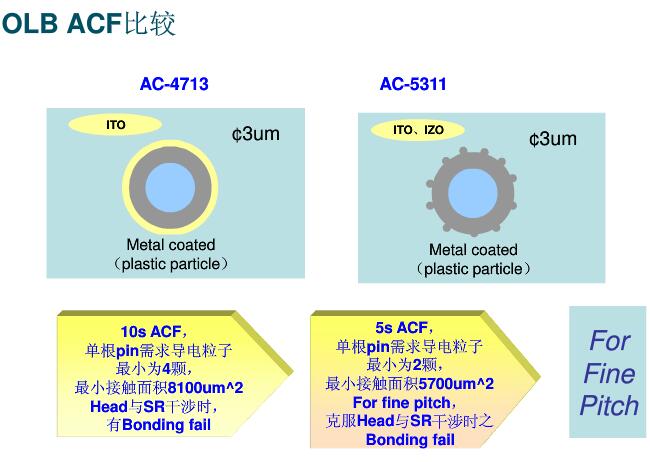 OLB ACF比较

AC-4713

ITO

¢3um

Metal coated
（plastic particle）

AC-5311

ITO、IZO

¢3um

Metal coated
（plastic particle）

10s ACF，
单根pin需求导电粒子
最小为4颗，
最小接触面积8100um^2
Head与SR干涉时，
有Bonding fail

5s ACF，
单根pin需求导电粒子
最小为2颗，
最小接触面积5700um^2
For fine pitch，
克服Head与SR干涉时之
Bonding fail

For Fine Pitch